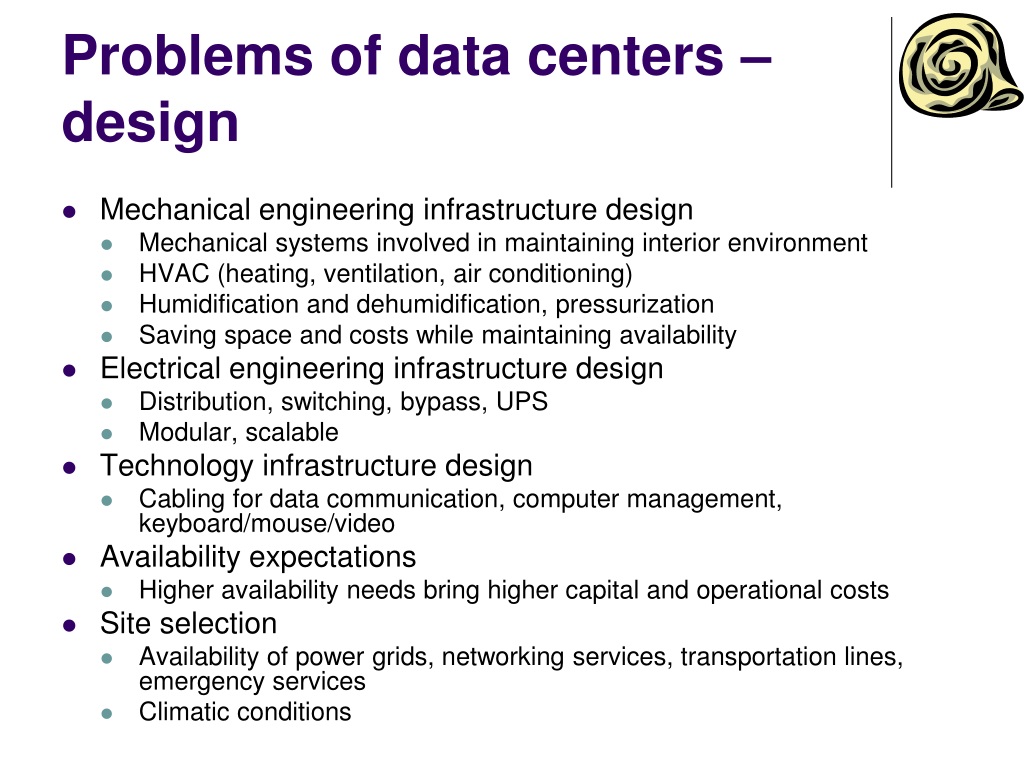 Problems of data centers – design

- Mechanical engineering infrastructure design
  - Mechanical systems involved in maintaining interior environment
  - HVAC (heating, ventilation, air conditioning)
  - Humidification and dehumidification, pressurization
  - Saving space and costs while maintaining availability
- Electrical engineering infrastructure design
  - Distribution, switching, bypass, UPS
  - Modular, scalable
- Technology infrastructure design
  - Cabling for data communication, computer management, keyboard/mouse/video
- Availability expectations
  - Higher availability needs bring higher capital and operational costs
- Site selection
  - Availability of power grids, networking services, transportation lines, emergency services
  - Climatic conditions